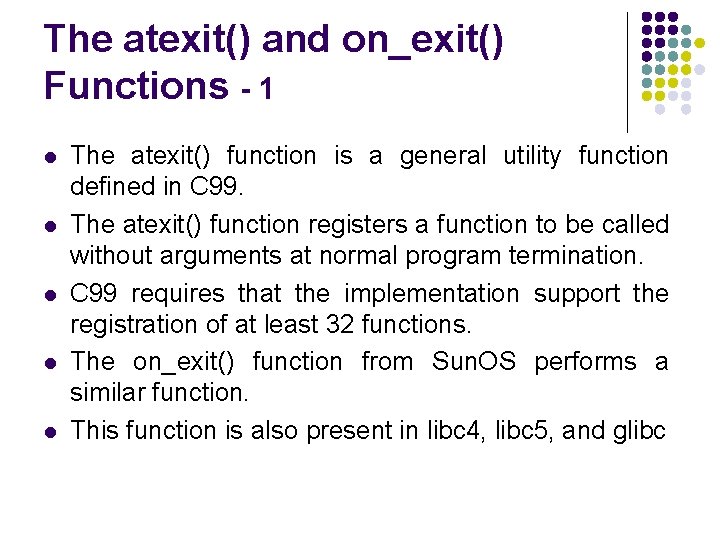 The atexit() and on_exit() Functions - 1

- The atexit() function is a general utility function defined in C99.
- The atexit() function registers a function to be called without arguments at normal program termination.
- C99 requires that the implementation support the registration of at least 32 functions.
- The on_exit() function from SunOS performs a similar function.
- This function is also present in libc4, libc5, and glibc